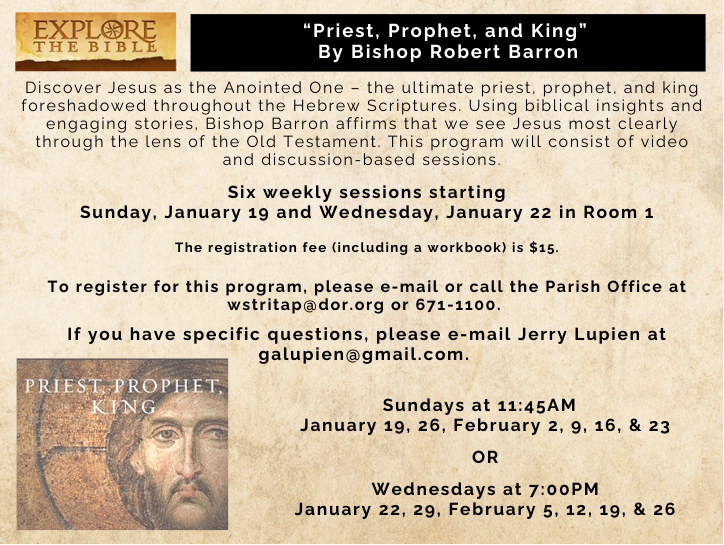 EXPLORE THE BIBLE

"Priest, Prophet, and King"
By Bishop Robert Barron

Discover Jesus as the Anointed One – the ultimate priest, prophet, and king foreshadowed throughout the Hebrew Scriptures. Using biblical insights and engaging stories, Bishop Barron affirms that we see Jesus most clearly through the lens of the Old Testament. This program will consist of video and discussion-based sessions.

Six weekly sessions starting
Sunday, January 19 and Wednesday, January 22 in Room 1

The registration fee (including a workbook) is $15.

To register for this program, please e-mail or call the Parish Office at wstritap@dor.org or 671-1100.

If you have specific questions, please e-mail Jerry Lupien at galupien@gmail.com.

PRIEST, PROPHET, KING

Sundays at 11:45AM
January 19, 26, February 2, 9, 16, & 23

OR

Wednesdays at 7:00PM
January 22, 29, February 5, 12, 19, & 26